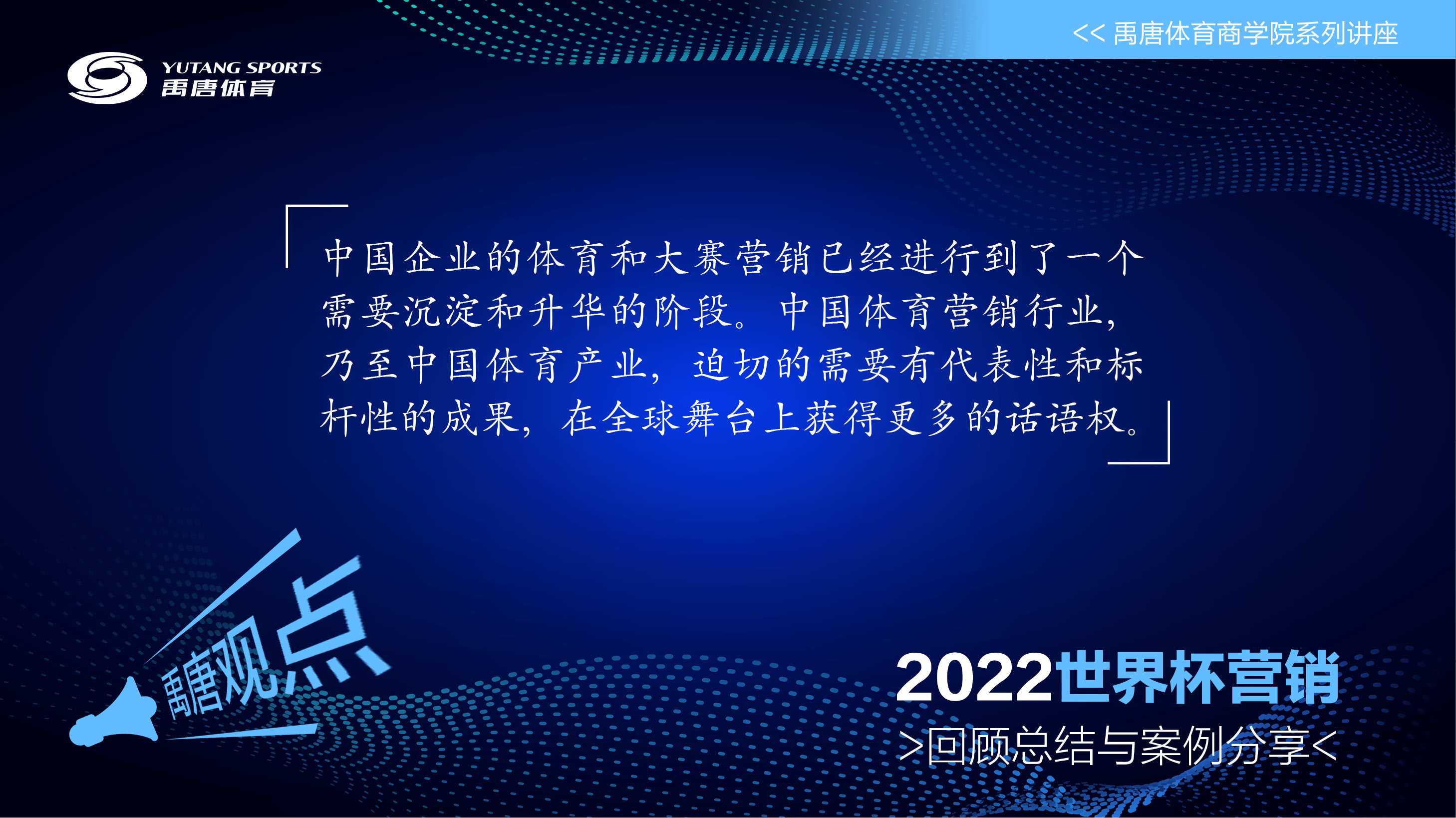 << 禹唐体育商学院系列讲座

YUTANG SPORTS
禹唐体育

中国企业的体育和大赛营销已经进行到了一个需要沉淀和升华的阶段。中国体育营销行业，乃至中国体育产业，迫切的需要有代表性和标杆性的成果，在全球舞台上获得更多的话语权。

禹唐观点

2022世界杯营销
>回顾总结与案例分享<